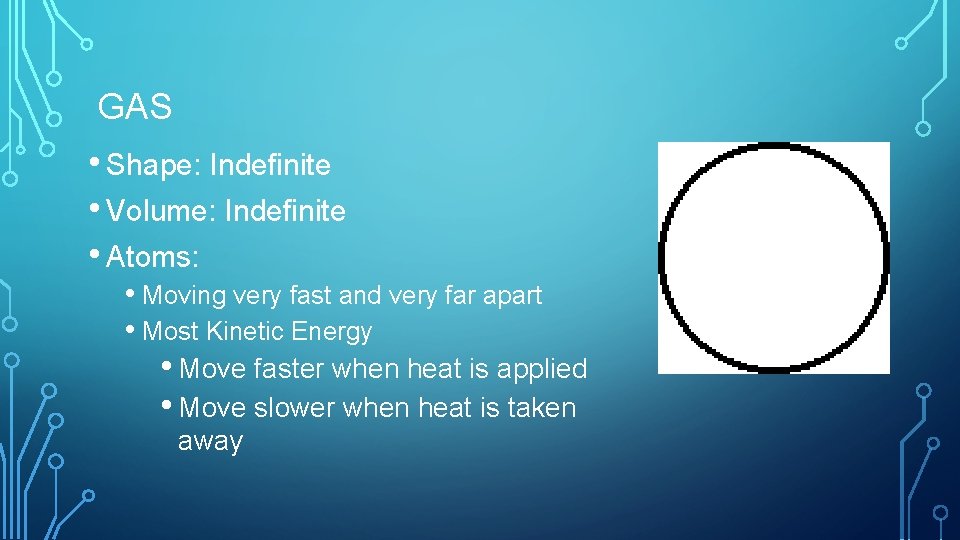 GAS

• Shape: Indefinite
• Volume: Indefinite
• Atoms:
  • Moving very fast and very far apart
  • Most Kinetic Energy
    • Move faster when heat is applied
    • Move slower when heat is taken away